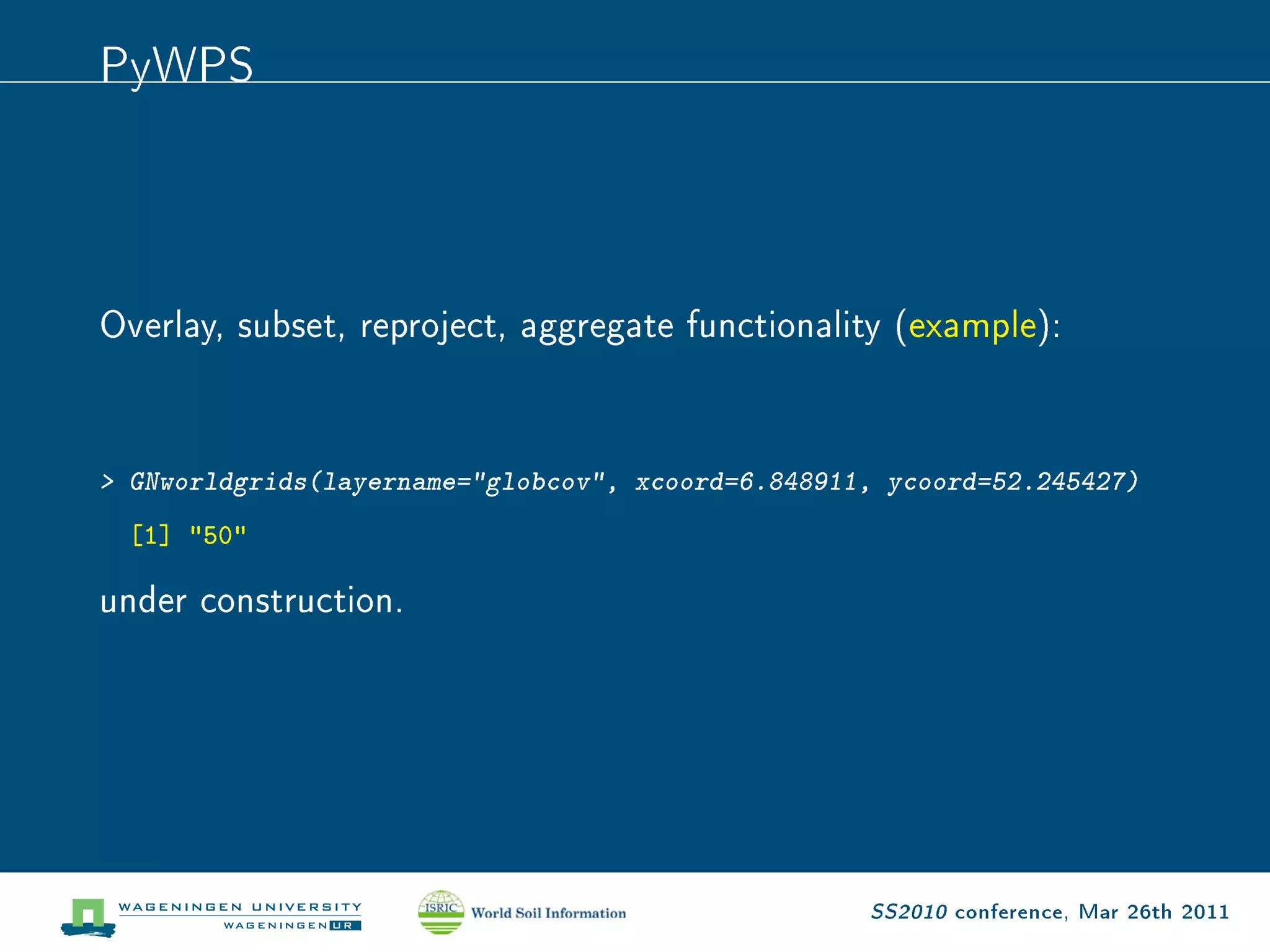 PyWPS

Overlay, subset, reproject, aggregate functionality (example):

> GNworldgrids(layername="globcov", xcoord=6.848911, ycoord=52.245427)

[1] "50"

under construction.

WAGENINGEN UNIVERSITY
WAGENINGEN UR

ISRIC World Soil Information

SS2010 conference, Mar 26th 2011